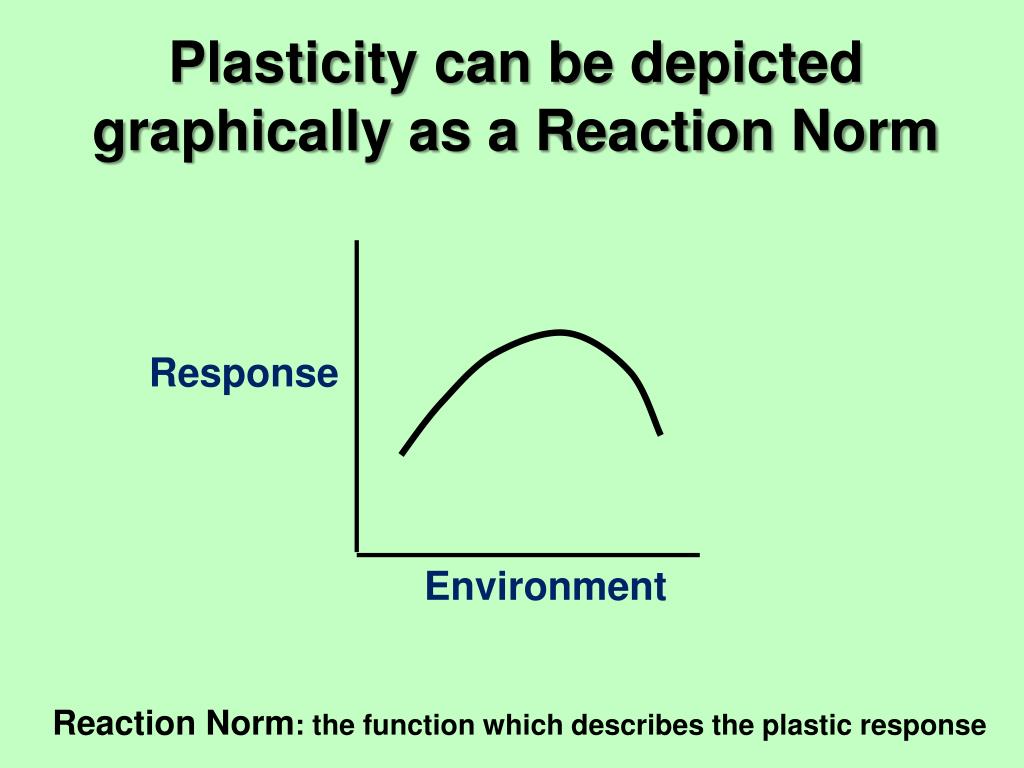 Plasticity can be depicted graphically as a Reaction Norm

Response

Environment

Reaction Norm: the function which describes the plastic response